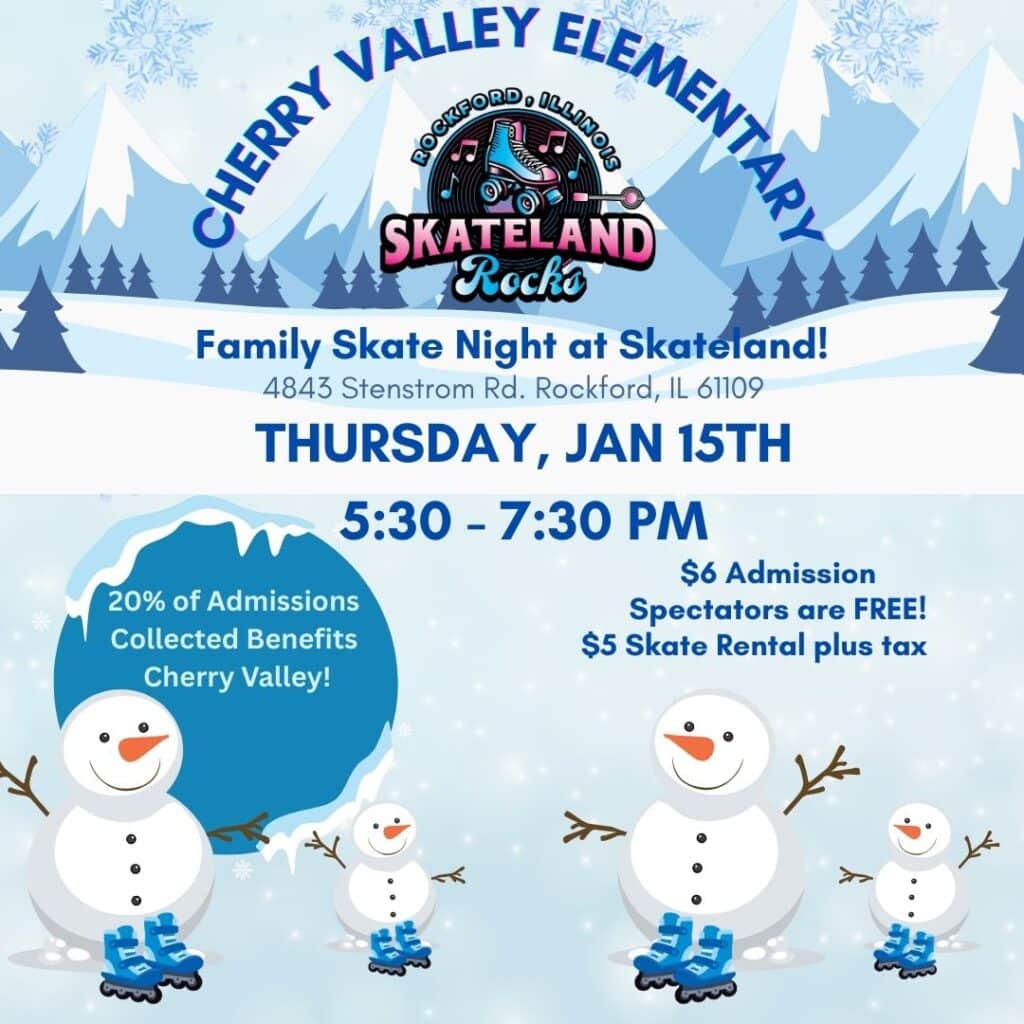 CHERRY VALLEY ELEMENTARY

ROCKFORD, ILLINOIS
SKATELAND
Rocks

Family Skate Night at Skateland!
4843 Stenstrom Rd. Rockford, IL 61109

THURSDAY, JAN 15TH

5:30 - 7:30 PM

20% of Admissions Collected Benefits Cherry Valley!

$6 Admission
Spectators are FREE!
$5 Skate Rental plus tax